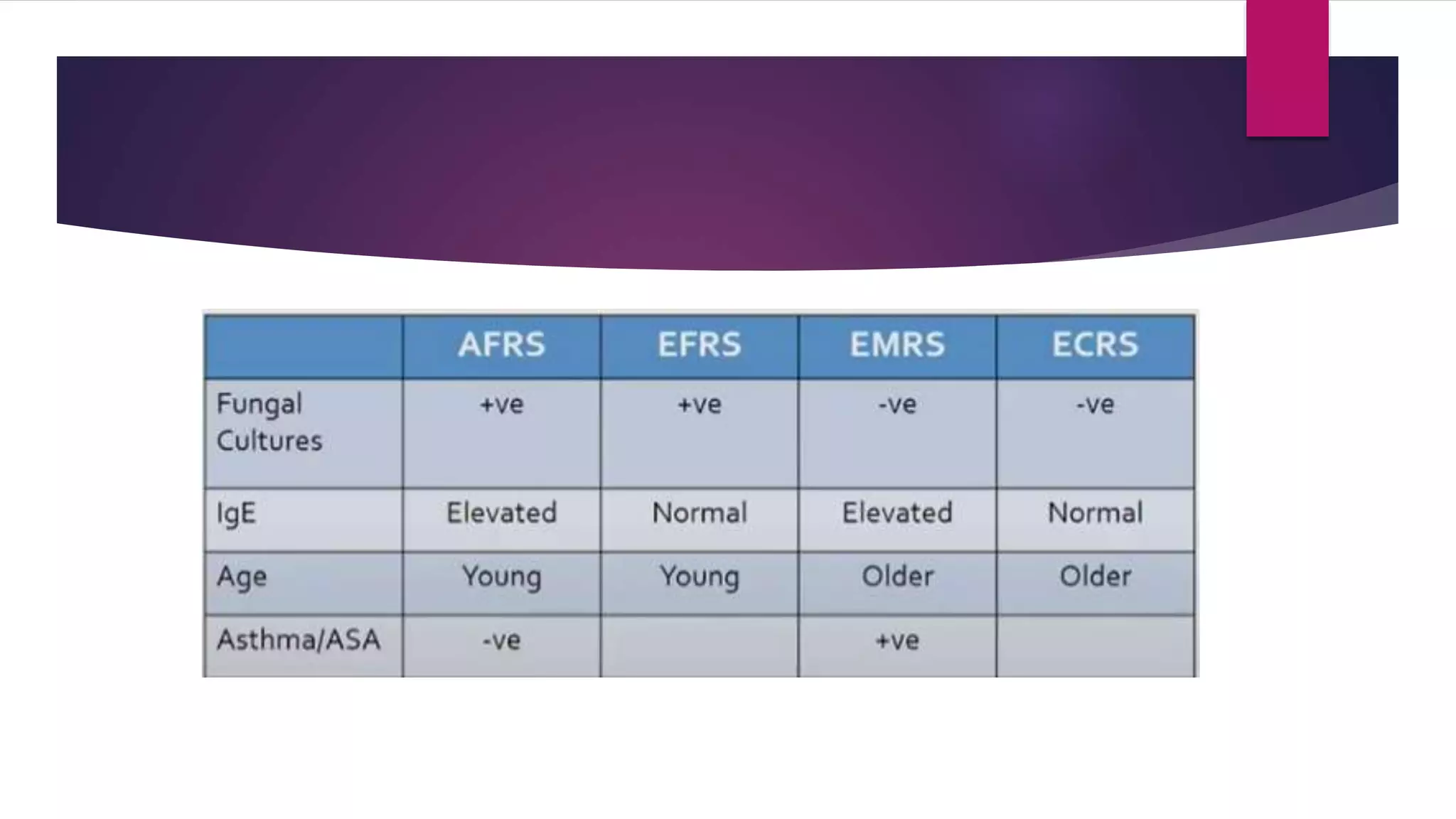 | | AFRS | EFRS | EMRS | ECRS |
|---|---|---|---|---|
| Fungal Cultures | +ve | +ve | -ve | -ve |
| IgE | Elevated | Normal | Elevated | Normal |
| Age | Young | Young | Older | Older |
| Asthma/ASA | -ve | | +ve | |